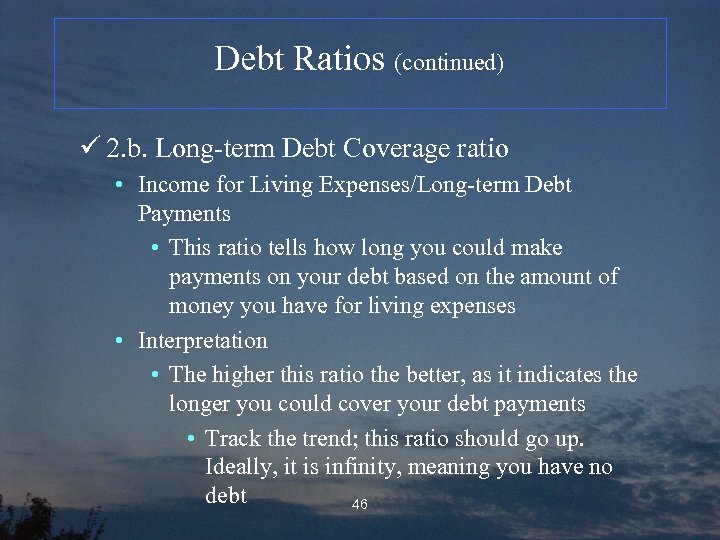 Debt Ratios (continued)

✓ 2.b. Long-term Debt Coverage ratio

• Income for Living Expenses/Long-term Debt Payments

• This ratio tells how long you could make payments on your debt based on the amount of money you have for living expenses

• Interpretation

• The higher this ratio the better, as it indicates the longer you could cover your debt payments

• Track the trend; this ratio should go up. Ideally, it is infinity, meaning you have no debt

46